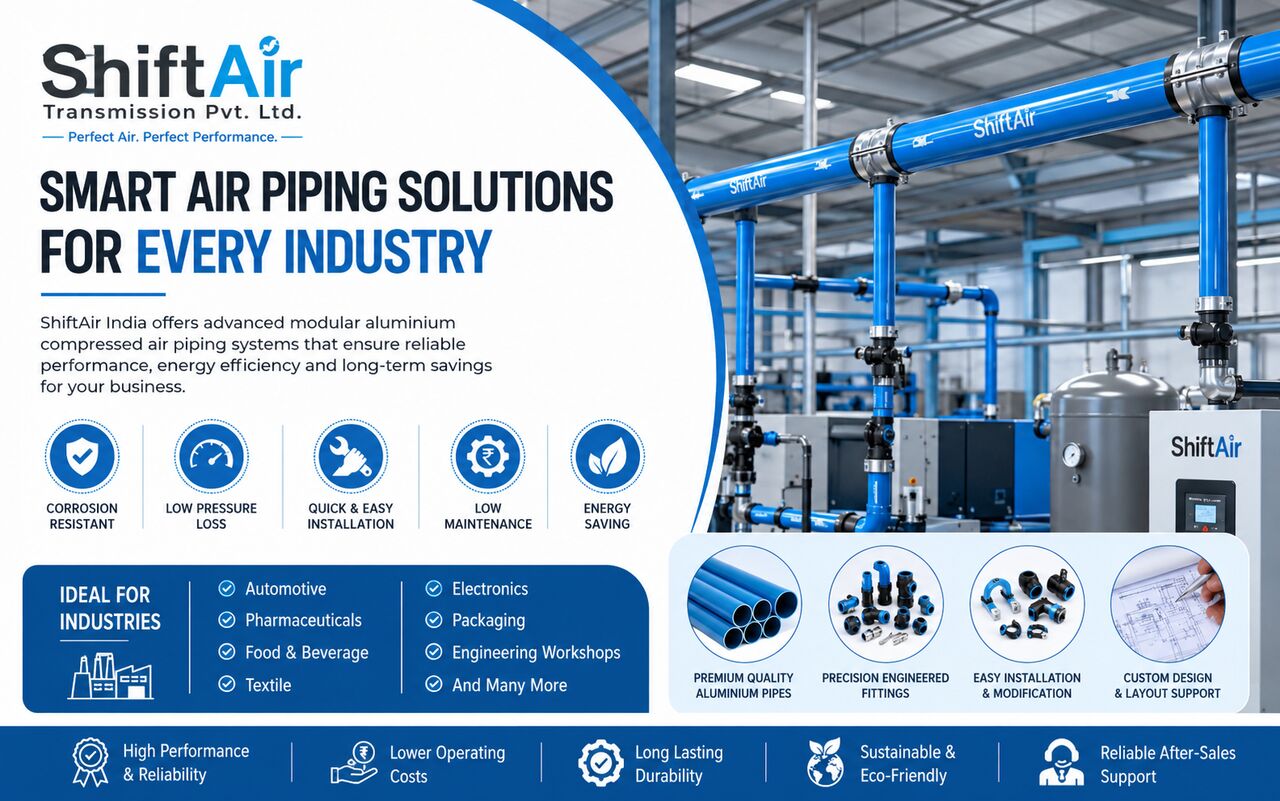 ShiftAir
Transmission Pvt. Ltd.
Perfect Air. Perfect Performance.

SMART AIR PIPING SOLUTIONS FOR EVERY INDUSTRY

ShiftAir India offers advanced modular aluminium compressed air piping systems that ensure reliable performance, energy efficiency and long-term savings for your business.

CORROSION RESISTANT
LOW PRESSURE LOSS
QUICK & EASY INSTALLATION
LOW MAINTENANCE
ENERGY SAVING

IDEAL FOR INDUSTRIES
Automotive
Pharmaceuticals
Food & Beverage
Textile
Electronics
Packaging
Engineering Workshops
And Many More

ShiftAir
ShiftAir
ShiftAir

PREMIUM QUALITY ALUMINIUM PIPES
PRECISION ENGINEERED FITTINGS
EASY INSTALLATION & MODIFICATION
CUSTOM DESIGN & LAYOUT SUPPORT

High Performance & Reliability
Lower Operating Costs
Long Lasting Durability
Sustainable & Eco-Friendly
Reliable After-Sales Support